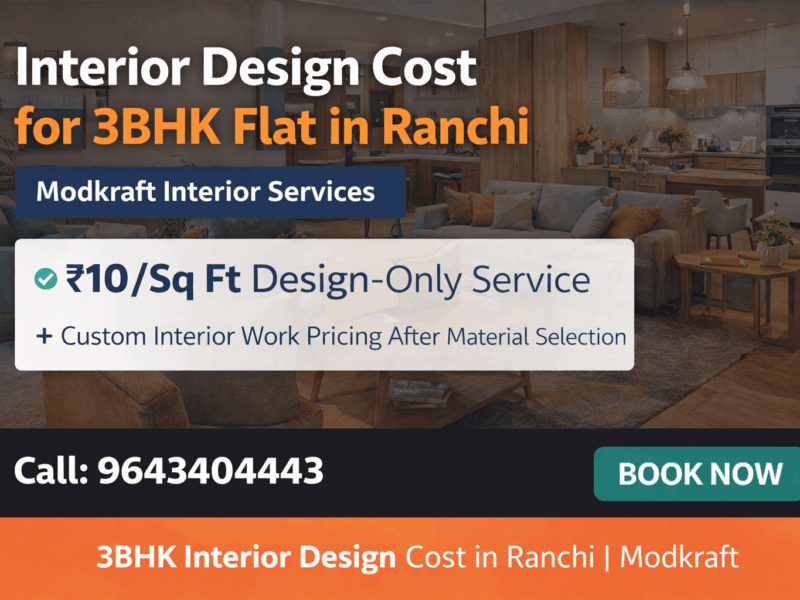 Interior Design Cost
for 3BHK Flat in Ranchi

Modkraft Interior Services

₹10/Sq Ft Design-Only Service

+ Custom Interior Work Pricing After Material Selection

Call: 9643404443

BOOK NOW

3BHK Interior Design Cost in Ranchi | Modkraft